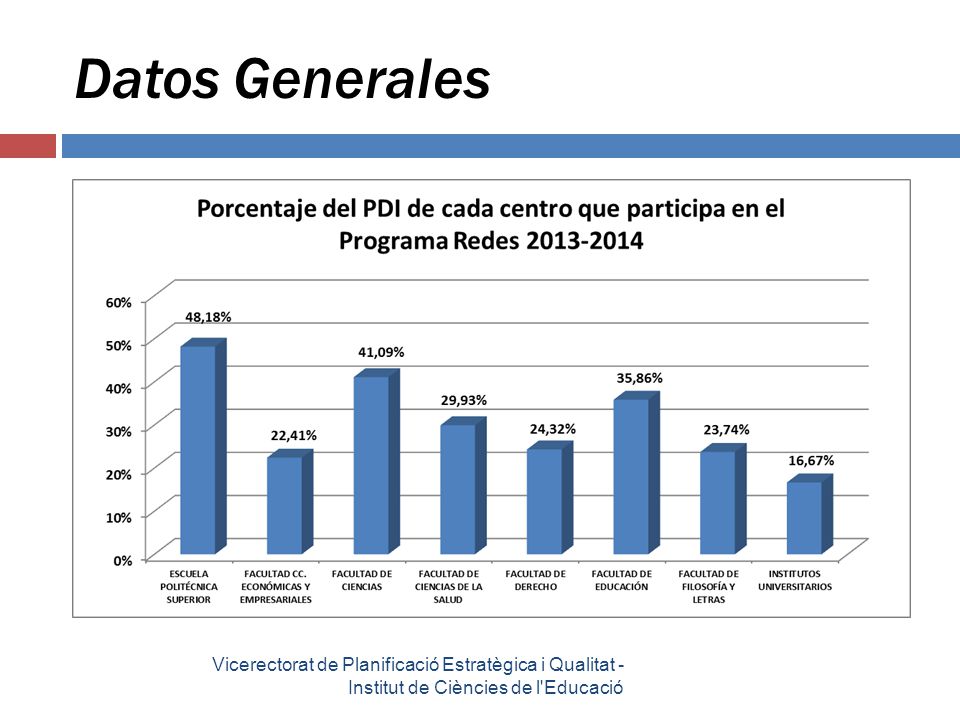 Datos Generales

Porcentaje del PDI de cada centro que participa en el Programa Redes 2013-2014

60%
50%
40%
30%
20%
10%
0%

48,18%
22,41%
41,09%
29,93%
24,32%
35,86%
23,74%
16,67%

ESCUELA POLITÉCNICA SUPERIOR
FACULTAD CC. ECONÓMICAS Y EMPRESARIALES
FACULTAD DE CIENCIAS
FACULTAD DE CIENCIAS DE LA SALUD
FACULTAD DE DERECHO
FACULTAD DE EDUCACIÓN
FACULTAD DE FILOSOFÍA Y LETRAS
INSTITUTOS UNIVERSITARIOS

Vicerectorat de Planificació Estratègica i Qualitat - Institut de Ciències de l'Educació